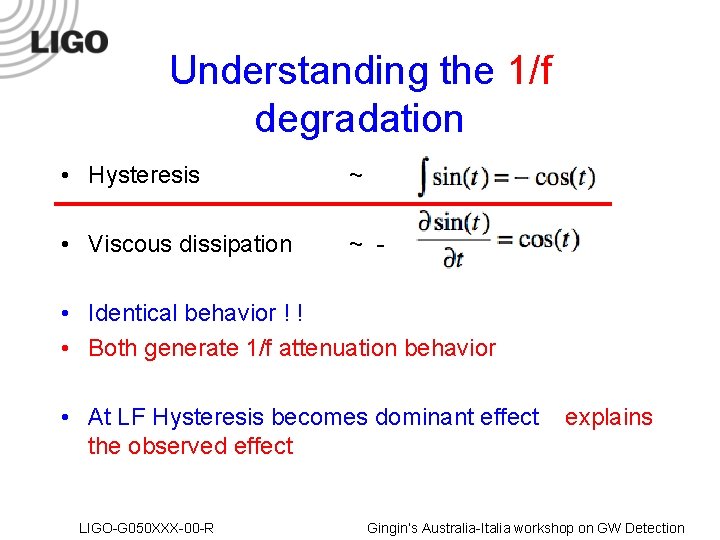 LIGO

Understanding the 1/f degradation

• Hysteresis ~ $\int \sin(t) = -\cos(t)$

• Viscous dissipation ~ - $\frac{\partial \sin(t)}{\partial t} = \cos(t)$

• Identical behavior ! !
• Both generate 1/f attenuation behavior

• At LF Hysteresis becomes dominant effect explains the observed effect

LIGO-G050XXX-00-R Gingin's Australia-Italia workshop on GW Detection